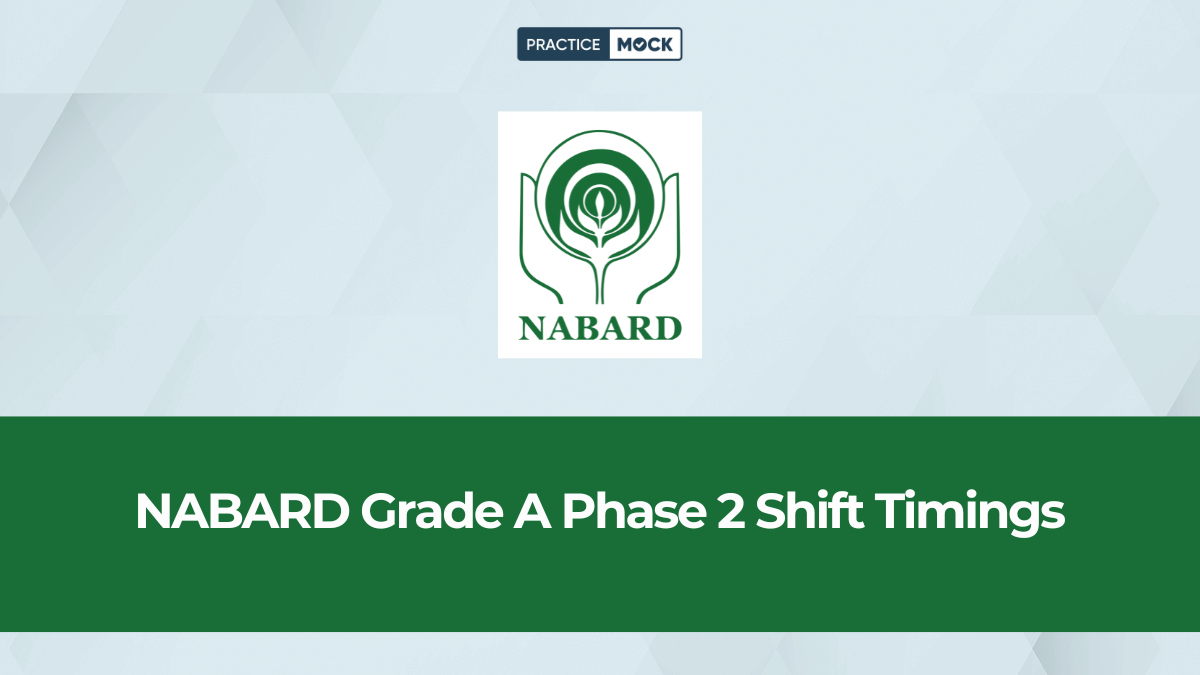 PRACTICE MOCK

NABARD

NABARD Grade A Phase 2 Shift Timings